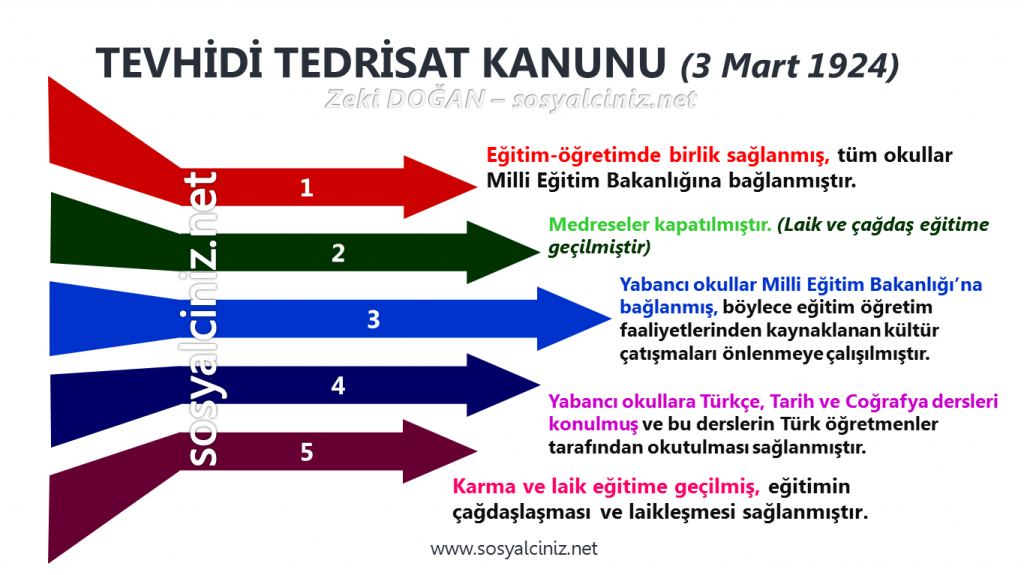 TEVHİDİ TEDRİSAT KANUNU (3 Mart 1924)

Zeki DOĞAN – sosyalciniz.net

sosyalciniz.net

1

Eğitim-öğretimde birlik sağlanmış, tüm okullar Milli Eğitim Bakanlığına bağlanmıştır.

2

Medreseler kapatılmıştır. (Laik ve çağdaş eğitime geçilmiştir)

3

Yabancı okullar Milli Eğitim Bakanlığı'na bağlanmış, böylece eğitim öğretim faaliyetlerinden kaynaklanan kültür çatışmaları önlenmeye çalışılmıştır.

4

Yabancı okullara Türkçe, Tarih ve Coğrafya dersleri konulmuş ve bu derslerin Türk öğretmenler tarafından okutulması sağlanmıştır.

5

Karma ve laik eğitime geçilmiş, eğitimin çağdaşlaşması ve laikleşmesi sağlanmıştır.

www.sosyalciniz.net